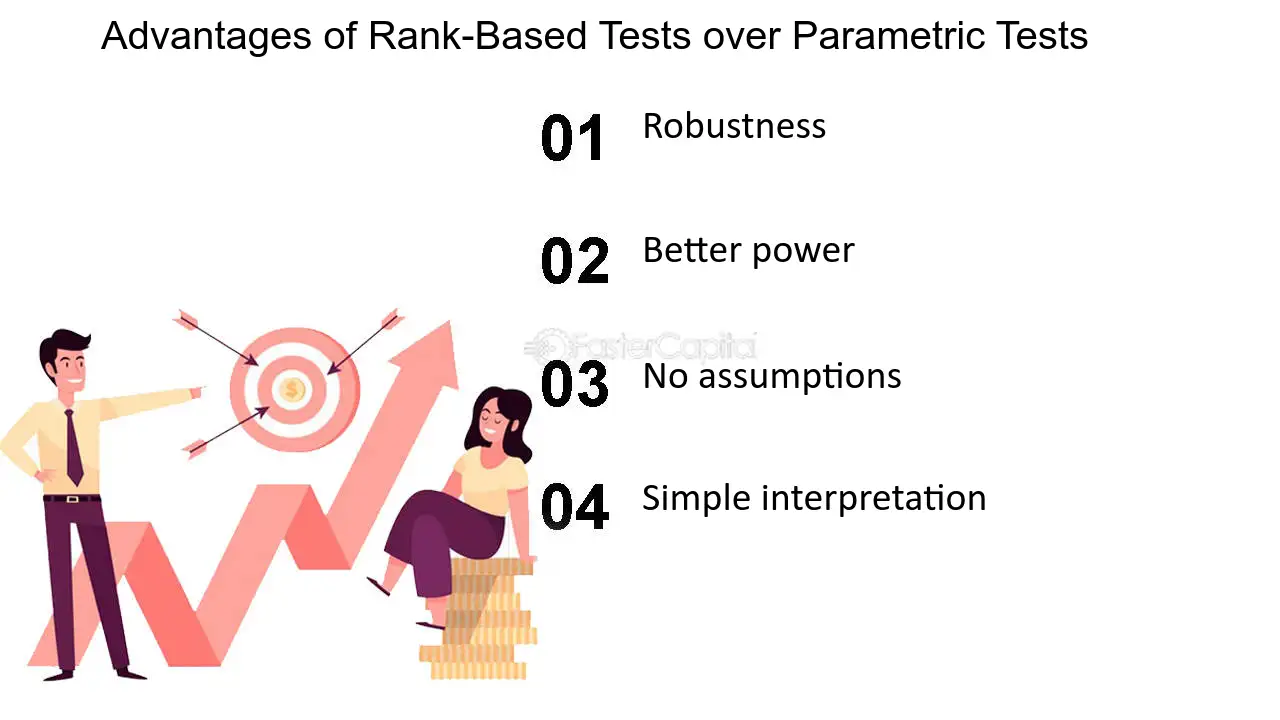 Advantages of Rank-Based Tests over Parametric Tests

01 Robustness

02 Better power

03 No assumptions

04 Simple interpretation

FasterCapital